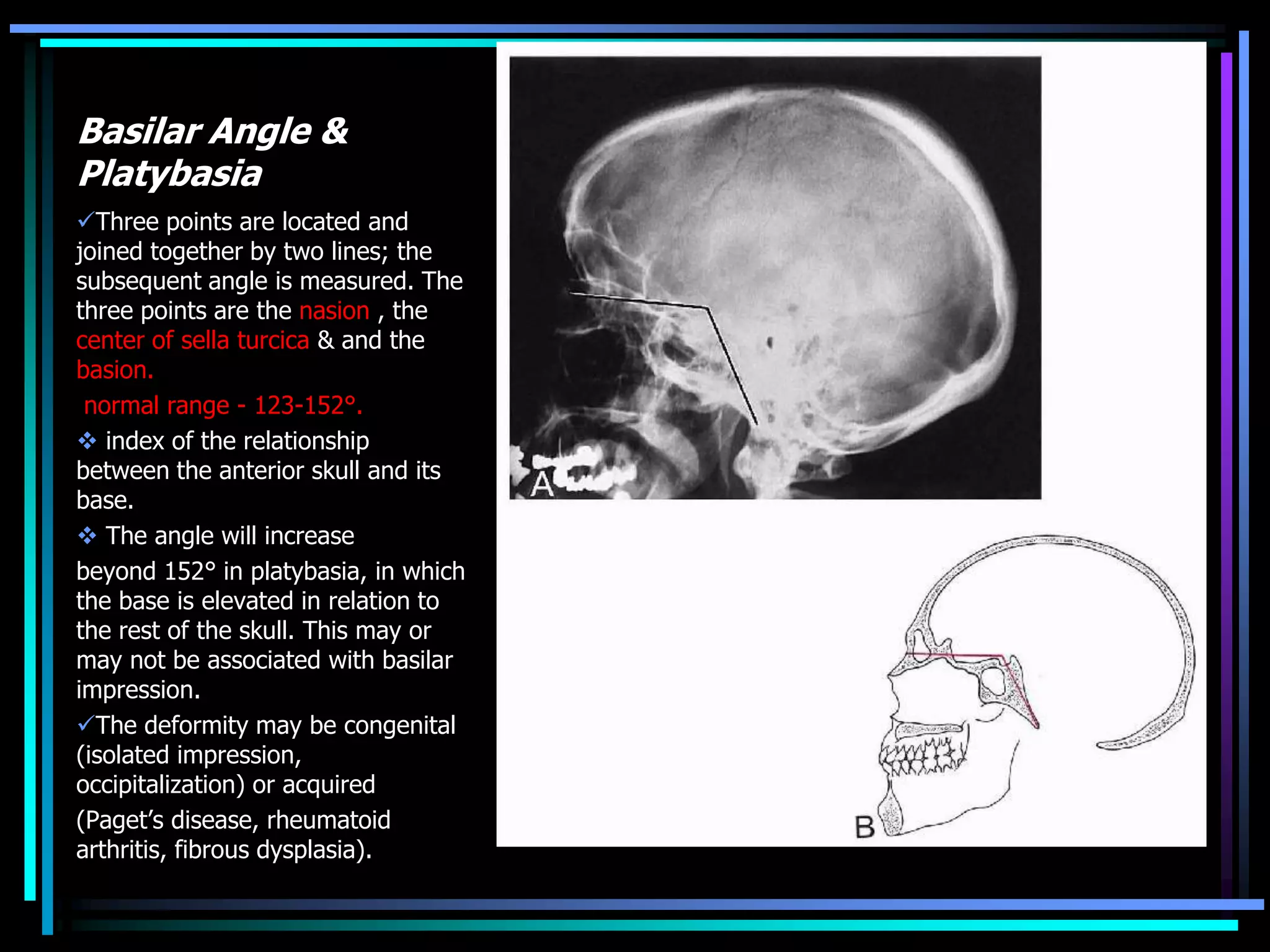 Basilar Angle & Platybasia

✓Three points are located and joined together by two lines; the subsequent angle is measured. The three points are the nasion , the center of sella turcica & and the basion.

normal range - 123-152°.

❖ index of the relationship between the anterior skull and its base.

❖ The angle will increase beyond 152° in platybasia, in which the base is elevated in relation to the rest of the skull. This may or may not be associated with basilar impression.

✓The deformity may be congenital (isolated impression, occipitalization) or acquired (Paget's disease, rheumatoid arthritis, fibrous dysplasia).

A

B